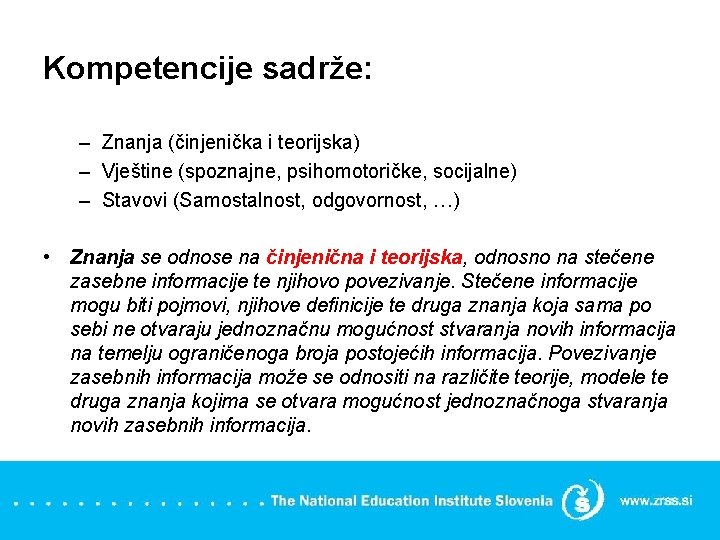 Kompetencije sadrže:

– Znanja (činjenička i teorijska)
– Vještine (spoznajne, psihomotoričke, socijalne)
– Stavovi (Samostalnost, odgovornost, …)

• Znanja se odnose na činjenična i teorijska, odnosno na stečene zasebne informacije te njihovo povezivanje. Stečene informacije mogu biti pojmovi, njihove definicije te druga znanja koja sama po sebi ne otvaraju jednoznačnu mogućnost stvaranja novih informacija na temelju ograničenoga broja postojećih informacija. Povezivanje zasebnih informacija može se odnositi na različite teorije, modele te druga znanja kojima se otvara mogućnost jednoznačnoga stvaranja novih zasebnih informacija.

The National Education Institute Slovenia www.zrss.si